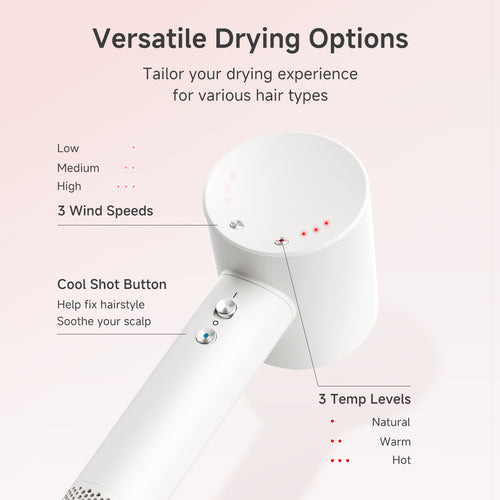 Versatile Drying Options

Tailor your drying experience for various hair types

Low

Medium

High

3 Wind Speeds

Cool Shot Button

Help fix hairstyle

Soothe your scalp

3 Temp Levels

Natural

Warm

Hot